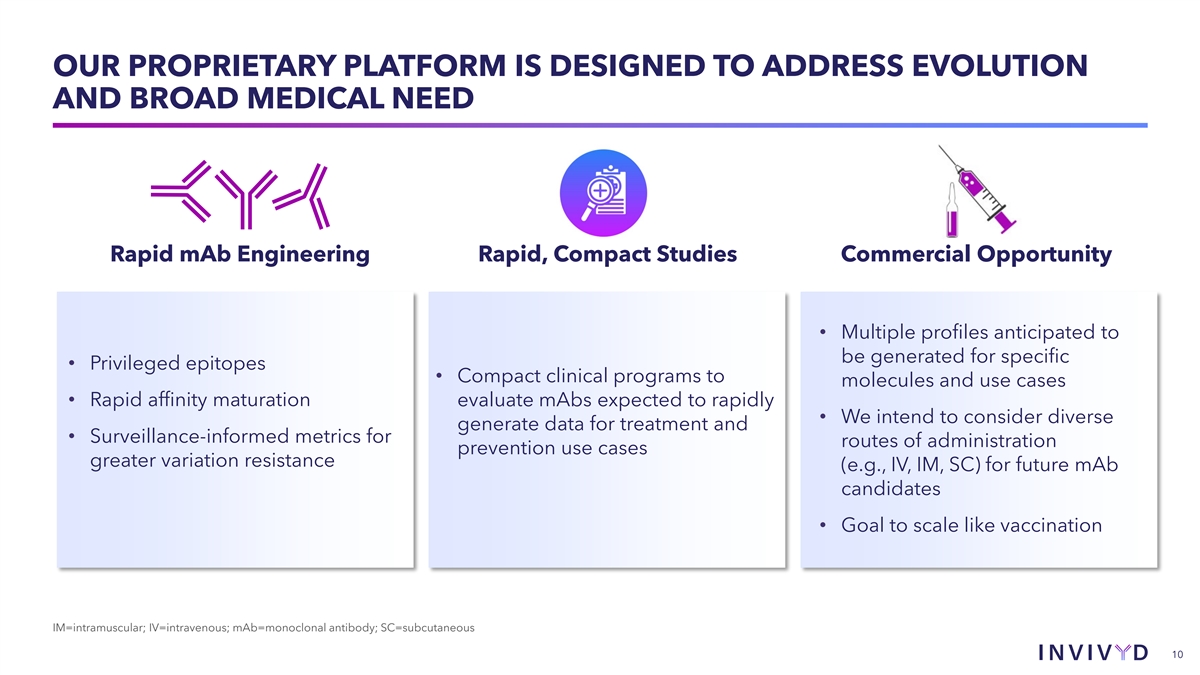 OUR PROPRIETARY PLATFORM IS DESIGNED TO ADDRESS EVOLUTION AND BROAD MEDICAL NEED

Rapid mAb Engineering

• Privileged epitopes
• Rapid affinity maturation
• Surveillance-informed metrics for greater variation resistance

Rapid, Compact Studies

• Compact clinical programs to evaluate mAbs expected to rapidly generate data for treatment and prevention use cases

Commercial Opportunity

• Multiple profiles anticipated to be generated for specific molecules and use cases
• We intend to consider diverse routes of administration (e.g., IV, IM, SC) for future mAb candidates
• Goal to scale like vaccination

IM=intramuscular; IV=intravenous; mAb=monoclonal antibody; SC=subcutaneous

INVIVYD

10